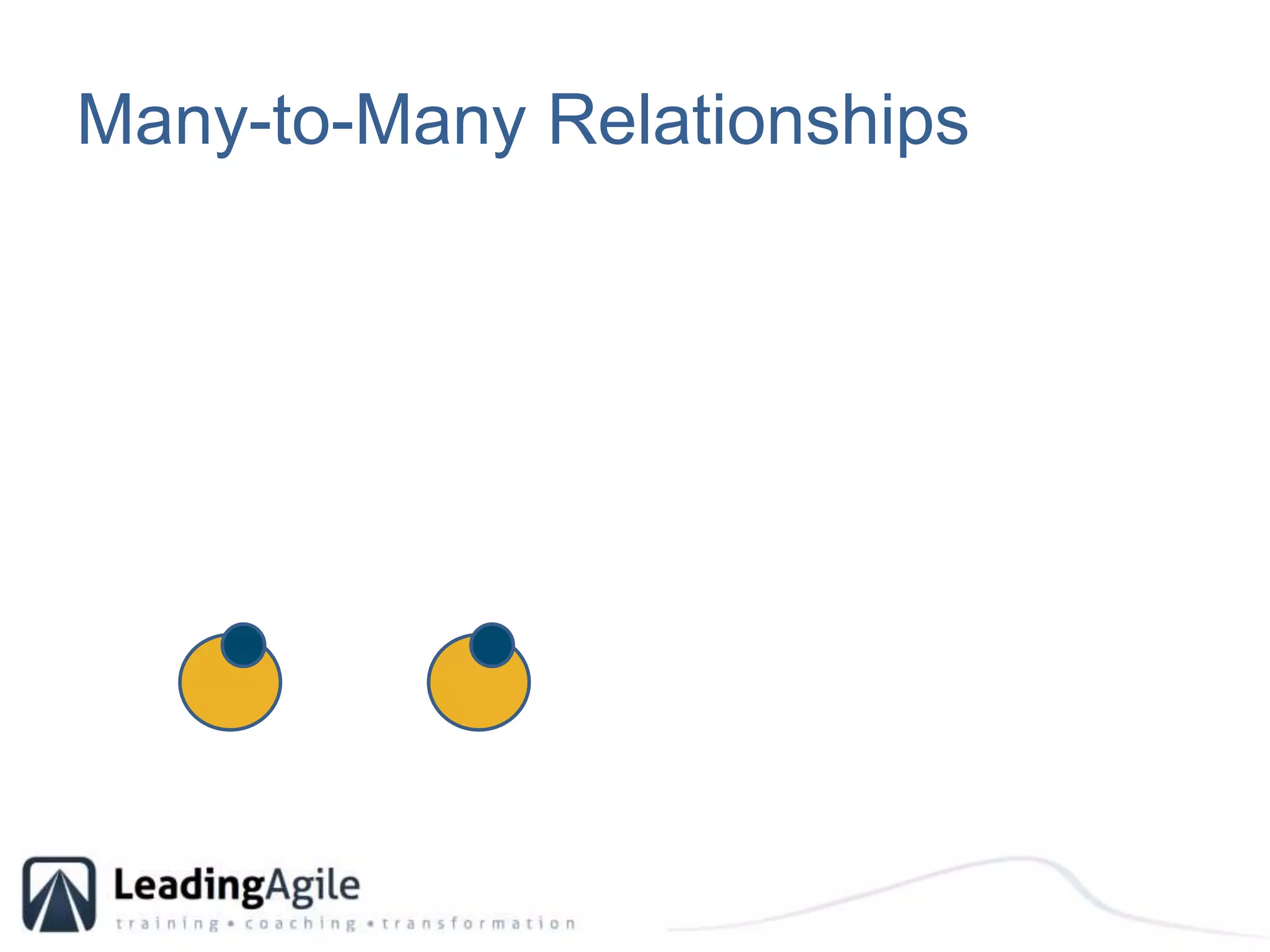 Many-to-Many Relationships

LeadingAgile
training • coaching • transformation